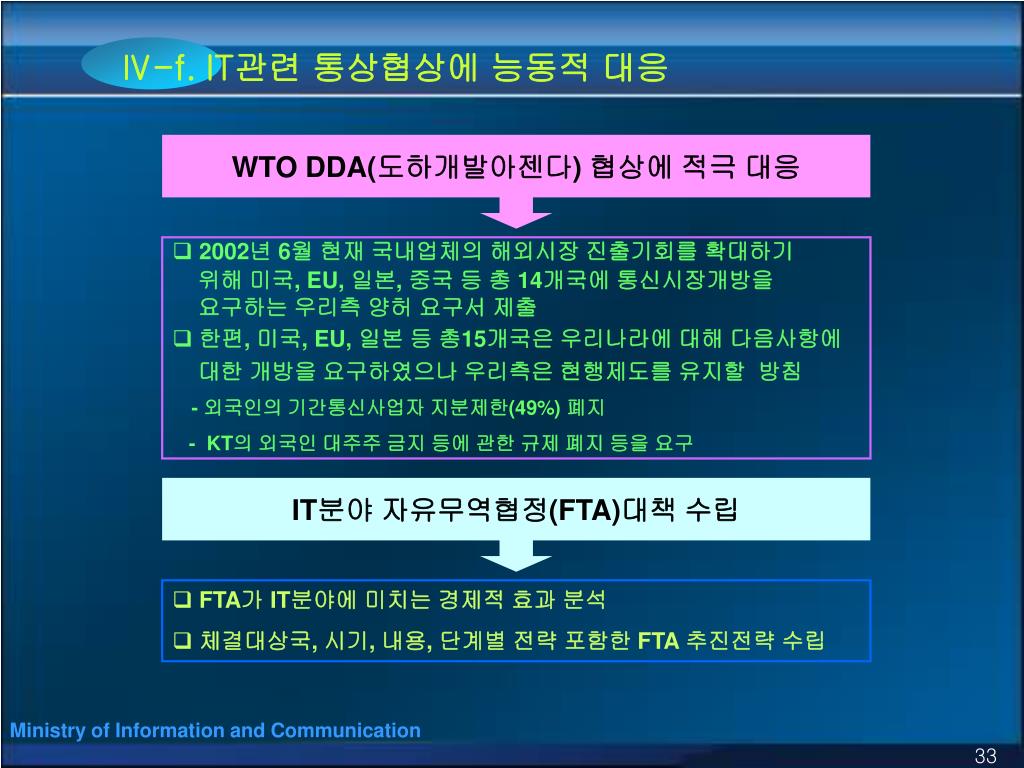 Ⅳ-f. IT관련 통상협상에 능동적 대응

WTO DDA(도하개발아젠다) 협상에 적극 대응

❑ 2002년 6월 현재 국내업체의 해외시장 진출기회를 확대하기 위해 미국, EU, 일본, 중국 등 총 14개국에 통신시장개방을 요구하는 우리측 양허 요구서 제출

❑ 한편, 미국, EU, 일본 등 총15개국은 우리나라에 대해 다음사항에 대한 개방을 요구하였으나 우리측은 현행제도를 유지할 방침

- 외국인의 기간통신사업자 지분제한(49%) 폐지

- KT의 외국인 대주주 금지 등에 관한 규제 폐지 등을 요구

IT분야 자유무역협정(FTA)대책 수립

❑ FTA가 IT분야에 미치는 경제적 효과 분석

❑ 체결대상국, 시기, 내용, 단계별 전략 포함한 FTA 추진전략 수립

Ministry of Information and Communication

33